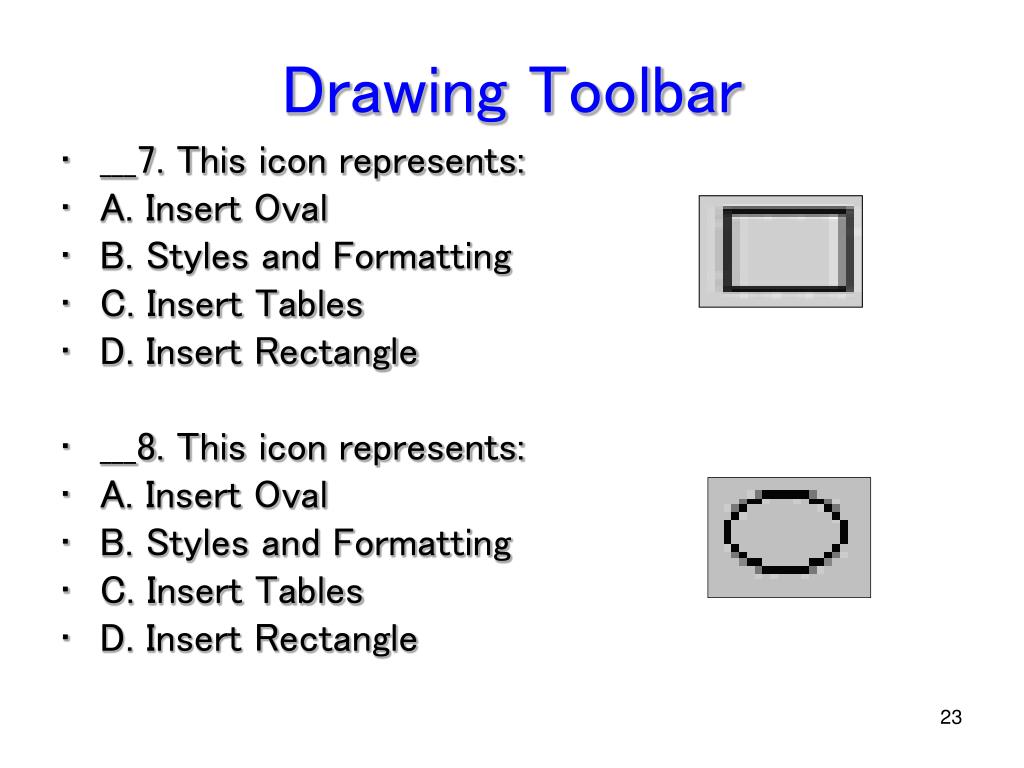 Drawing Toolbar

• __7. This icon represents:
• A. Insert Oval
• B. Styles and Formatting
• C. Insert Tables
• D. Insert Rectangle

• __8. This icon represents:
• A. Insert Oval
• B. Styles and Formatting
• C. Insert Tables
• D. Insert Rectangle

23